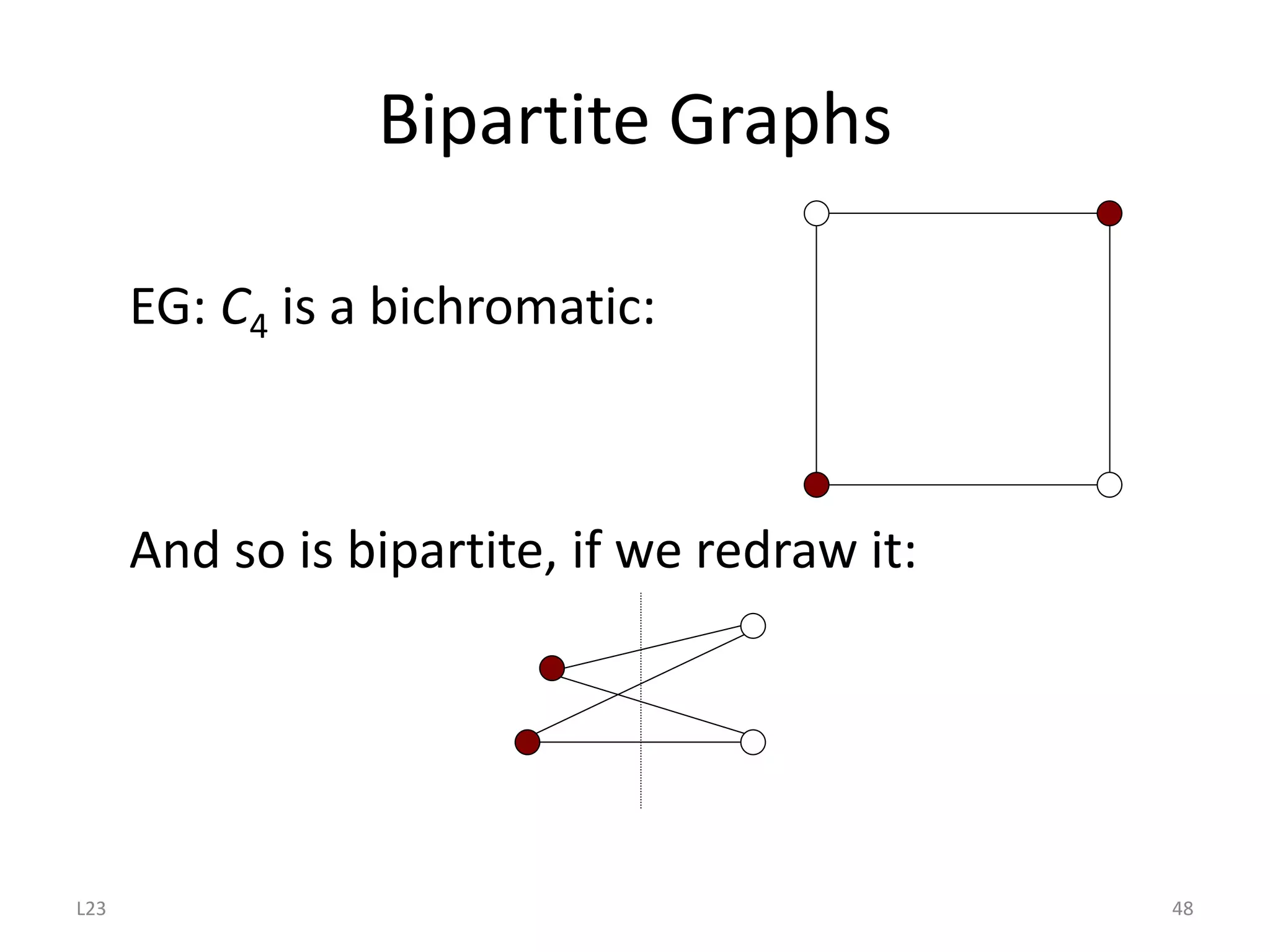 Bipartite Graphs

EG: $C_4$ is a bichromatic:

And so is bipartite, if we redraw it:

L23

48